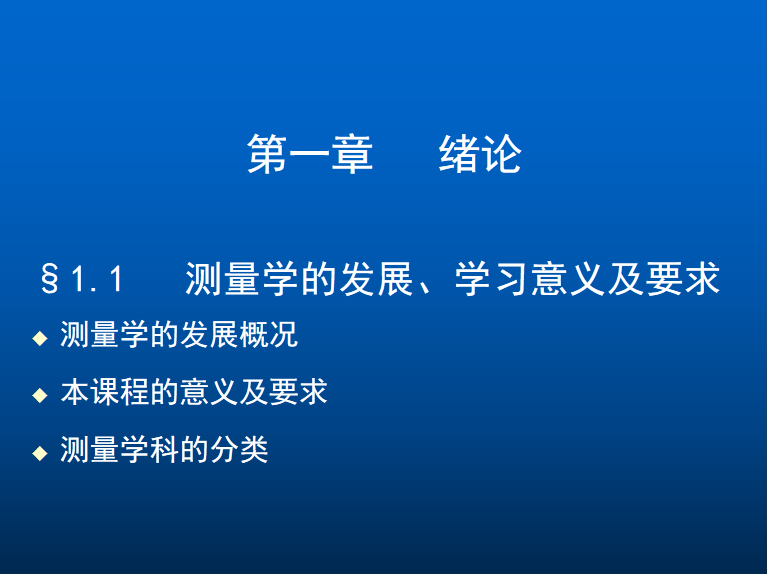 第一章　　绪论

§1.1　　测量学的发展、学习意义及要求

◆ 测量学的发展概况

◆ 本课程的意义及要求

◆ 测量学科的分类